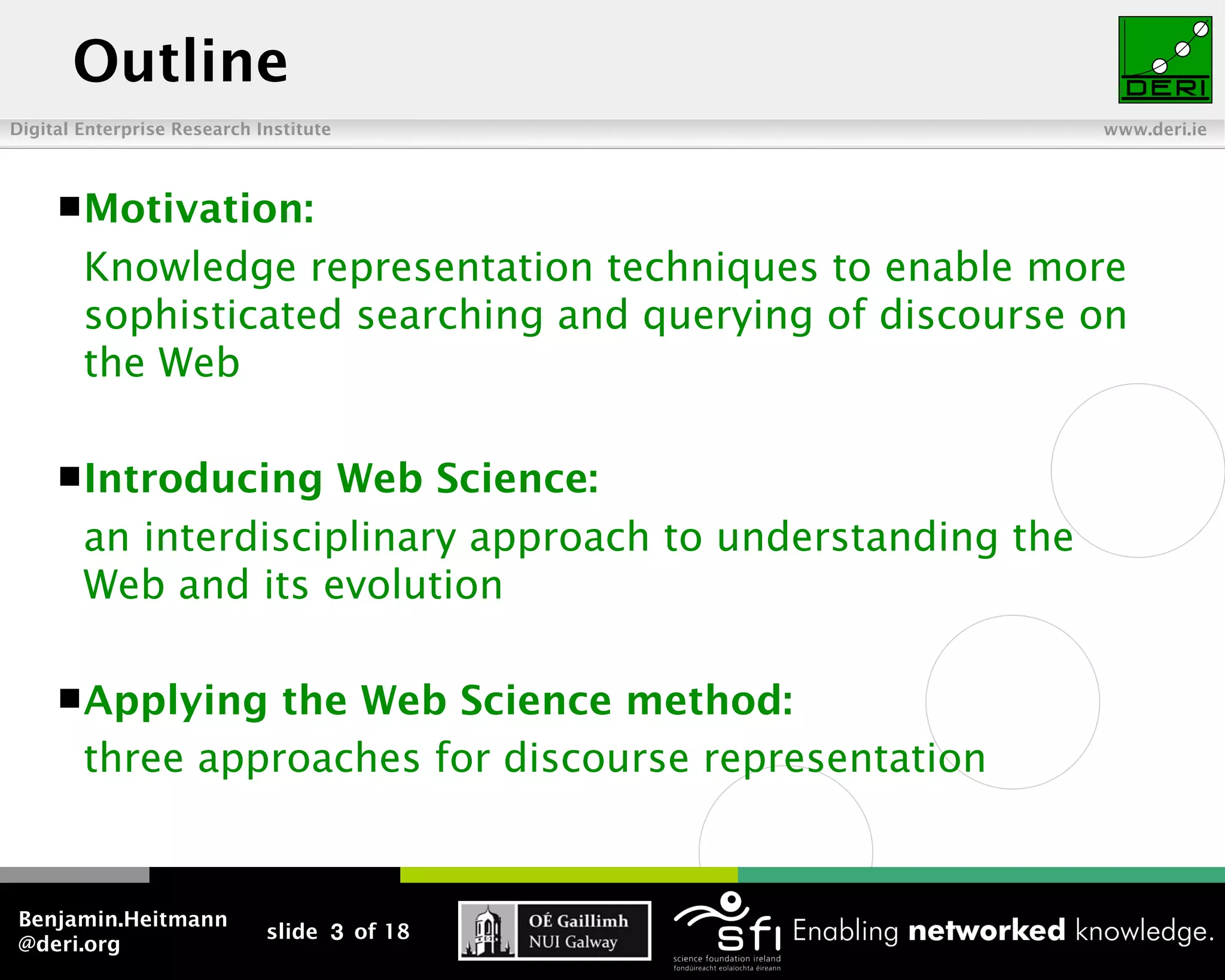 Outline

DERI

Digital Enterprise Research Institute

www.deri.ie

■ Motivation:

Knowledge representation techniques to enable more sophisticated searching and querying of discourse on the Web

■ Introducing Web Science:

an interdisciplinary approach to understanding the Web and its evolution

■ Applying the Web Science method:

three approaches for discourse representation

Benjamin.Heitmann
@deri.org

slide 3 of 18

OÉ Gaillimh
NUI Galway

sfi
science foundation ireland
fondúireacht eolaíochta éireann

Enabling networked knowledge.